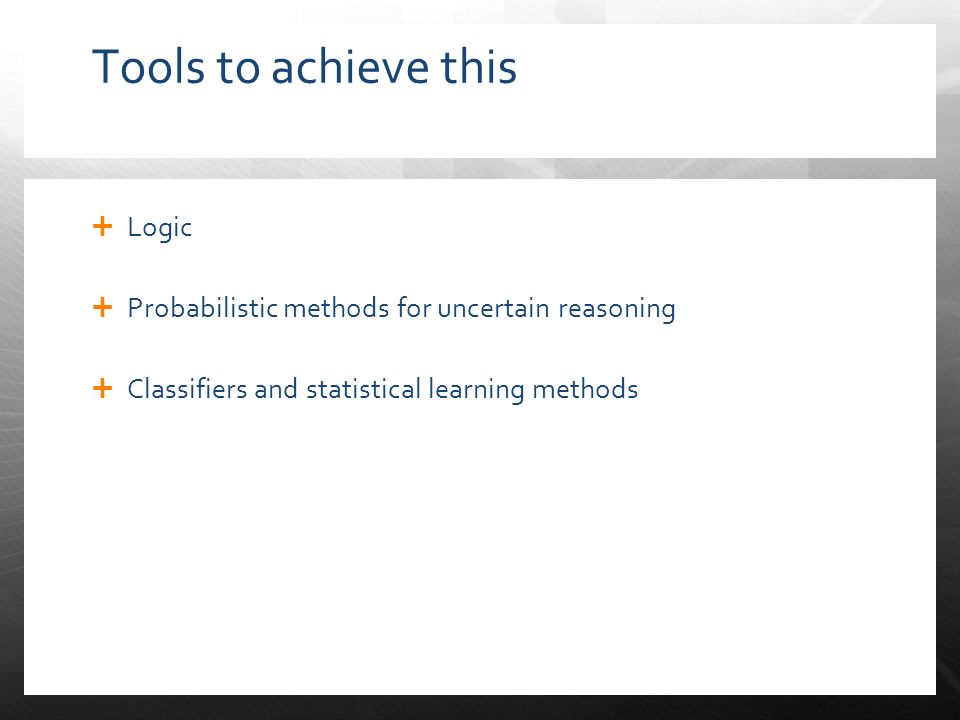 Tools to achieve this

+ Logic

+ Probabilistic methods for uncertain reasoning

+ Classifiers and statistical learning methods